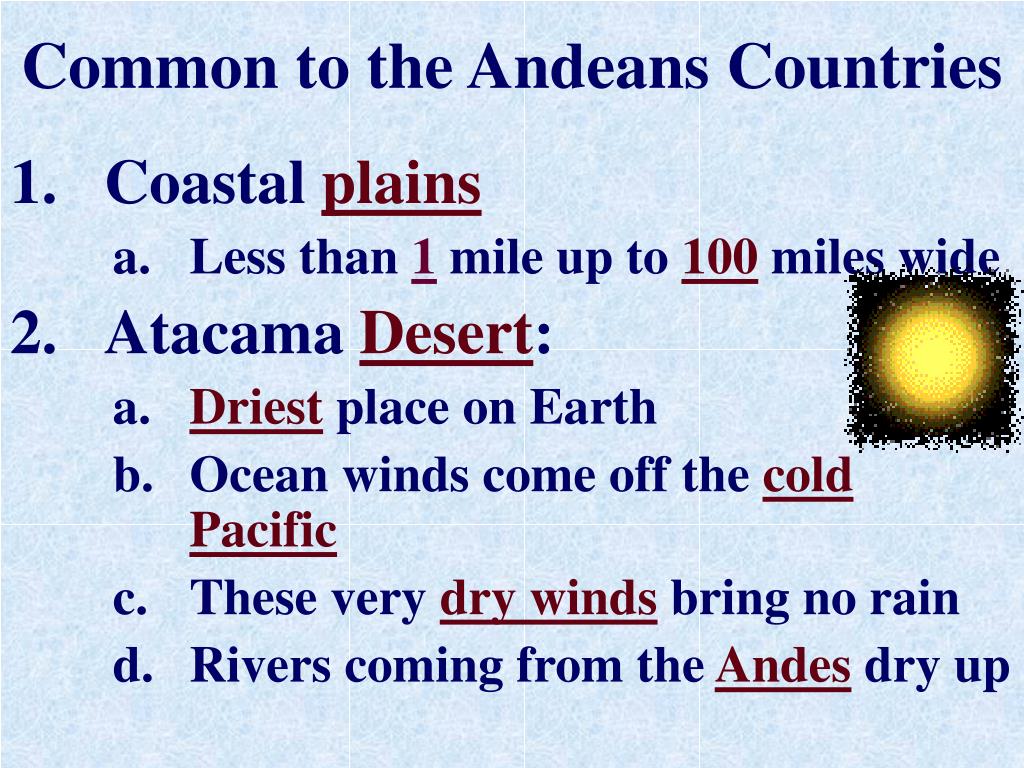 Common to the Andeans Countries

1. Coastal plains
a. Less than 1 mile up to 100 miles wide
2. Atacama Desert:
a. Driest place on Earth
b. Ocean winds come off the cold Pacific
c. These very dry winds bring no rain
d. Rivers coming from the Andes dry up